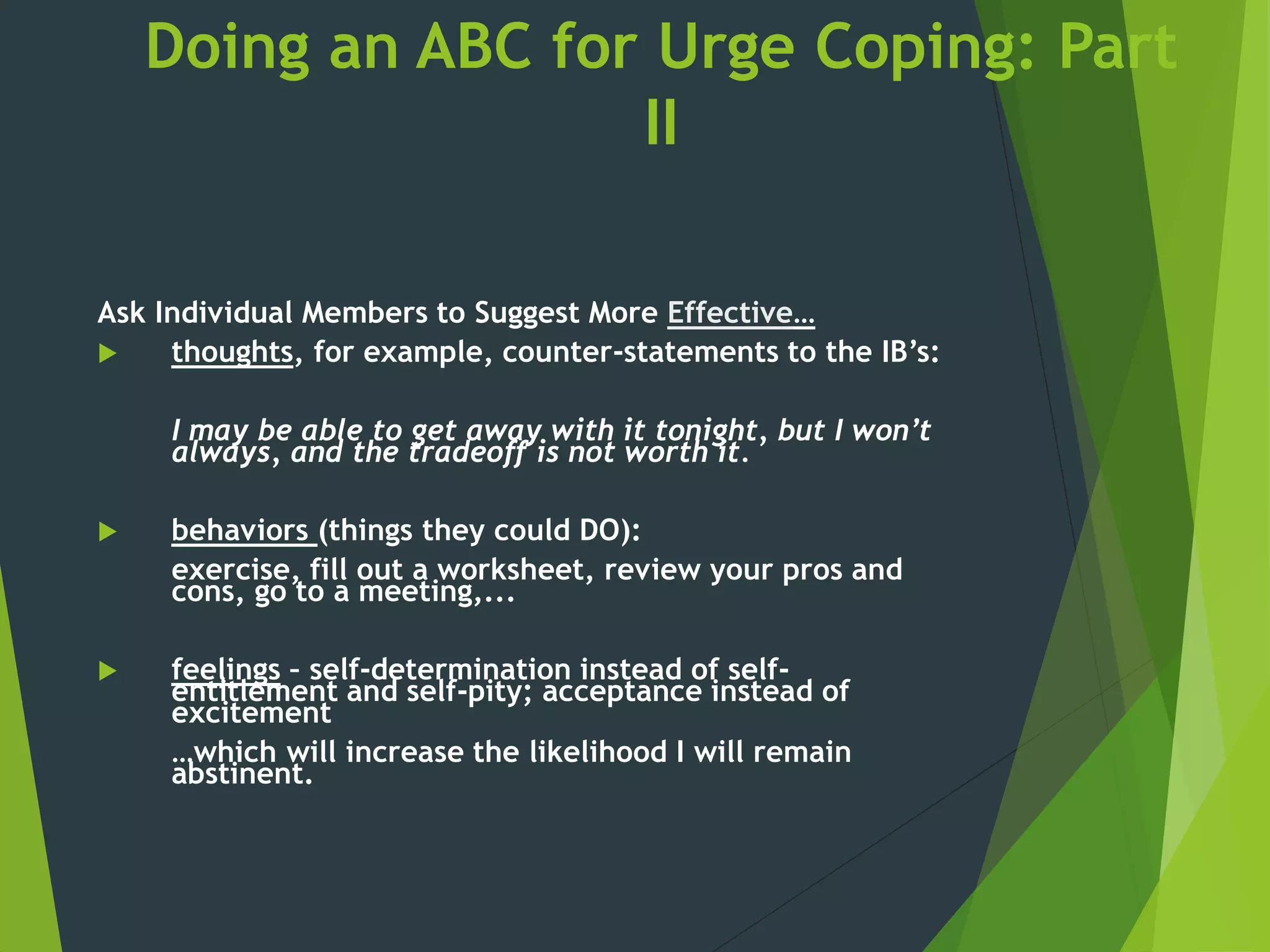 Doing an ABC for Urge Coping: Part II

Ask Individual Members to Suggest More Effective…

thoughts, for example, counter-statements to the IB's:

I may be able to get away with it tonight, but I won't always, and the tradeoff is not worth it.

behaviors (things they could DO):

exercise, fill out a worksheet, review your pros and cons, go to a meeting,...

feelings - self-determination instead of self-entitlement and self-pity; acceptance instead of excitement

…which will increase the likelihood I will remain abstinent.